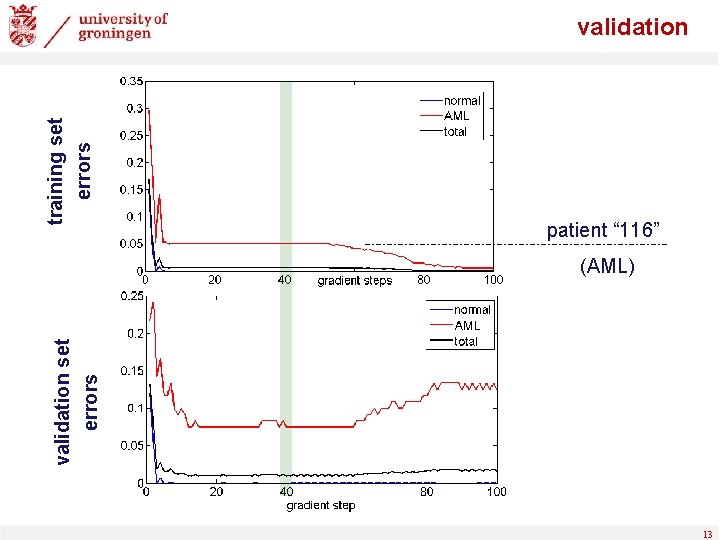 university of groningen

validation

training set errors

0.35
0.3
0.25
0.2
0.15
0.1
0.05
0

normal
AML
total

0 20 40 gradient steps 80 100

patient “116”

(AML)

validation set errors

0.25
0.2
0.15
0.1
0.05
0

normal
AML
total

0 20 40 80 100
gradient step

13